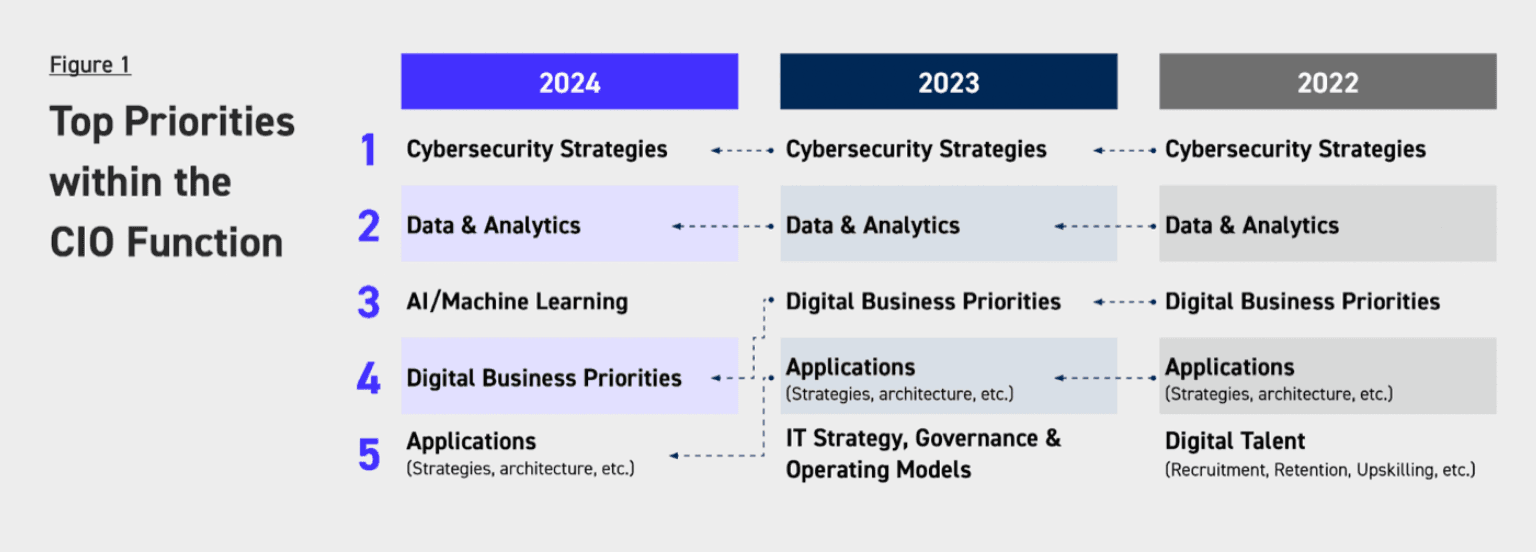 Figure 1

Top Priorities within the CIO Function

| | 2024 | 2023 | 2022 |
|---|---|---|---|
| 1 | Cybersecurity Strategies | Cybersecurity Strategies | Cybersecurity Strategies |
| 2 | Data & Analytics | Data & Analytics | Data & Analytics |
| 3 | AI/Machine Learning | Digital Business Priorities | Digital Business Priorities |
| 4 | Digital Business Priorities | Applications (Strategies, architecture, etc.) | Applications (Strategies, architecture, etc.) |
| 5 | Applications (Strategies, architecture, etc.) | IT Strategy, Governance & Operating Models | Digital Talent (Recruitment, Retention, Upskilling, etc.) |